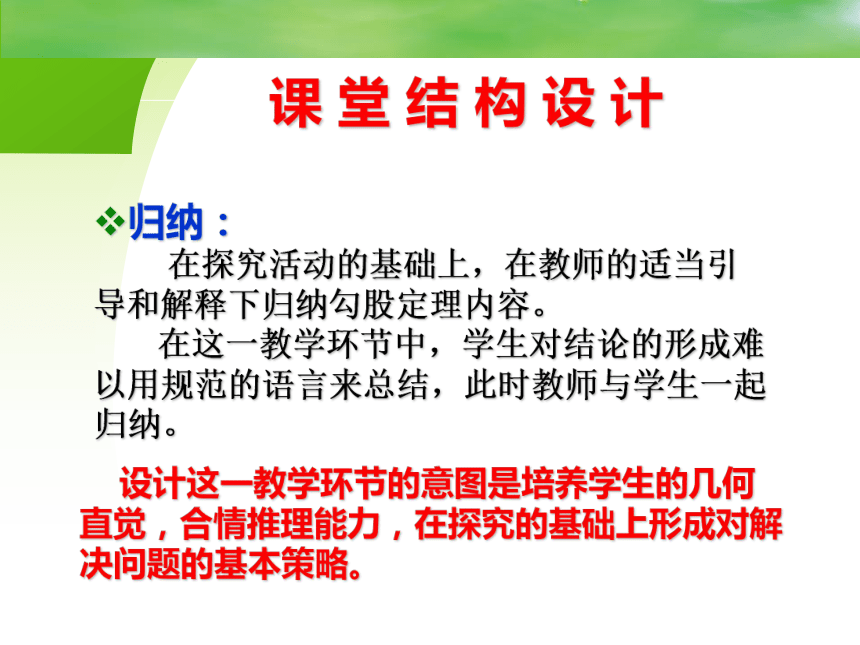 课堂结构设计

❖归纳：

在探究活动的基础上，在教师的适当引导和解释下归纳勾股定理内容。

在这一教学环节中，学生对结论的形成难以用规范的语言来总结，此时教师与学生一起归纳。

设计这一教学环节的意图是培养学生的几何直觉，合情推理能力，在探究的基础上形成对解决问题的基本策略。